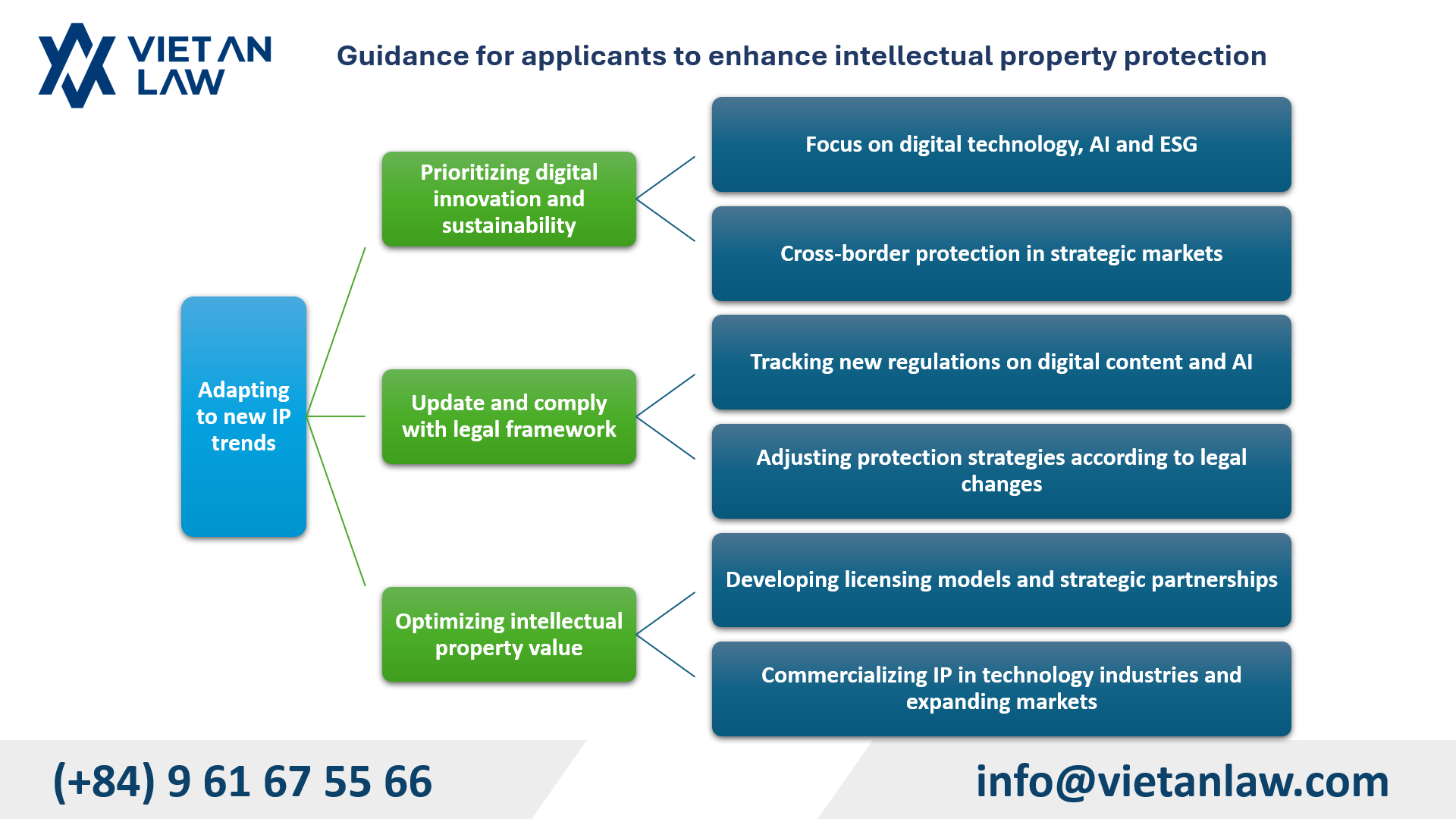 VIET AN LAW

Guidance for applicants to enhance intellectual property protection

Adapting to new IP trends

Prioritizing digital innovation and sustainability

Focus on digital technology, AI and ESG

Cross-border protection in strategic markets

Update and comply with legal framework

Tracking new regulations on digital content and AI

Adjusting protection strategies according to legal changes

Optimizing intellectual property value

Developing licensing models and strategic partnerships

Commercializing IP in technology industries and expanding markets

(+84) 9 61 67 55 66

info@vietanlaw.com